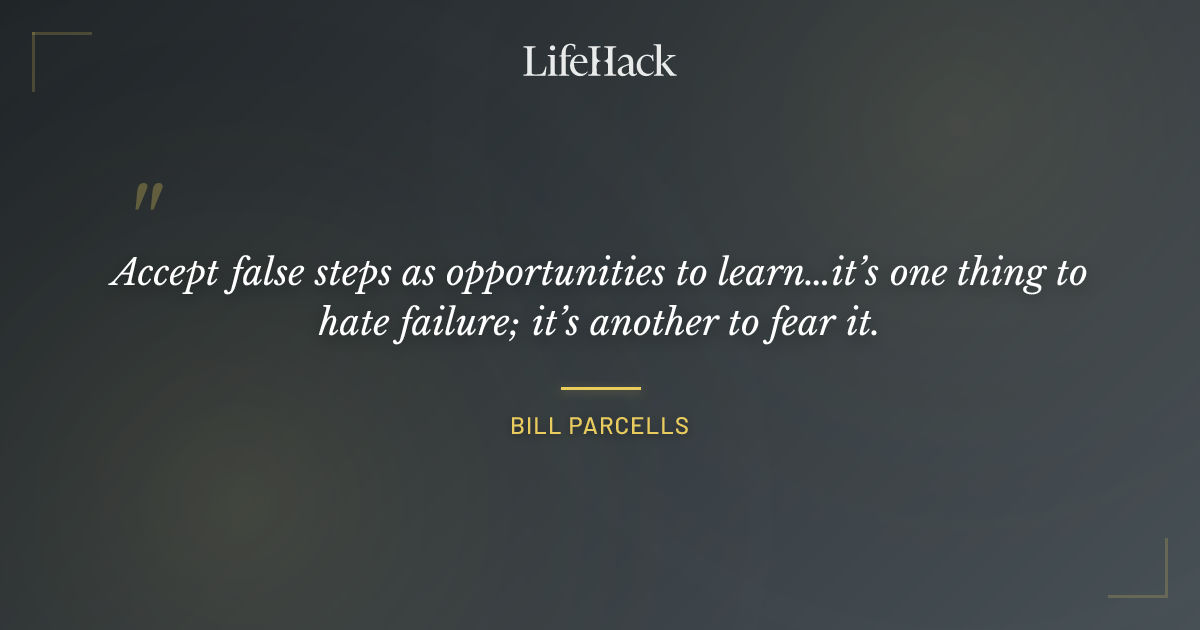 LifeHack

"

Accept false steps as opportunities to learn...it's one thing to hate failure; it's another to fear it.

BILL PARCELLS